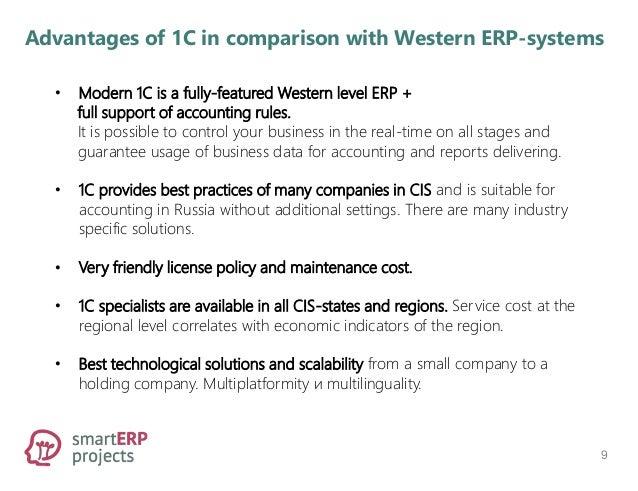 Advantages of 1C in comparison with Western ERP-systems

• Modern 1C is a fully-featured Western level ERP + full support of accounting rules.
It is possible to control your business in the real-time on all stages and guarantee usage of business data for accounting and reports delivering.

• 1C provides best practices of many companies in CIS and is suitable for accounting in Russia without additional settings. There are many industry specific solutions.

• Very friendly license policy and maintenance cost.

• 1C specialists are available in all CIS-states and regions. Service cost at the regional level correlates with economic indicators of the region.

• Best technological solutions and scalability from a small company to a holding company. Multiplatformity и multilinguality.

smartERP projects

9